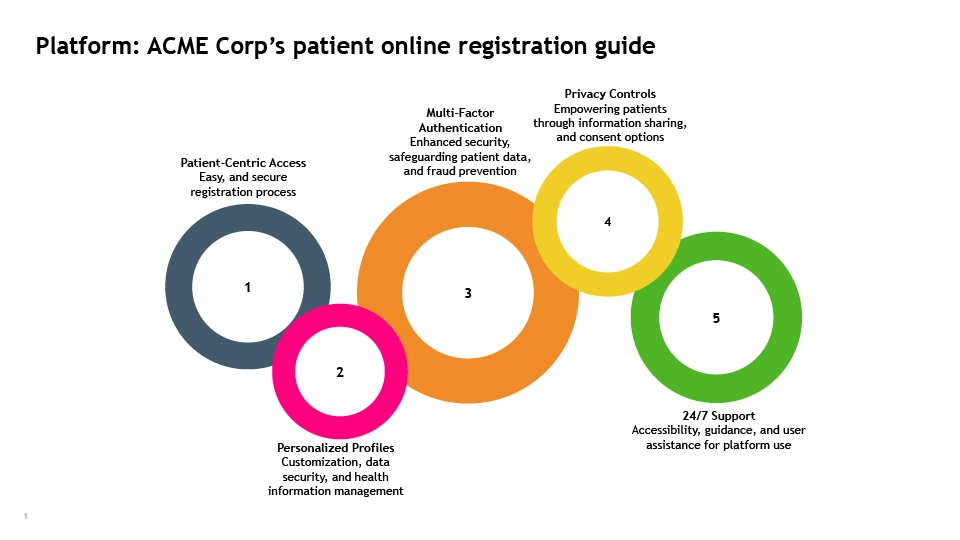 Platform: ACME Corp's patient online registration guide

Patient-Centric Access
Easy, and secure registration process

1

2

Personalized Profiles
Customization, data security, and health information management

Multi-Factor Authentication
Enhanced security, safeguarding patient data, and fraud prevention

3

Privacy Controls
Empowering patients through information sharing, and consent options

4

5

24/7 Support
Accessibility, guidance, and user assistance for platform use

1